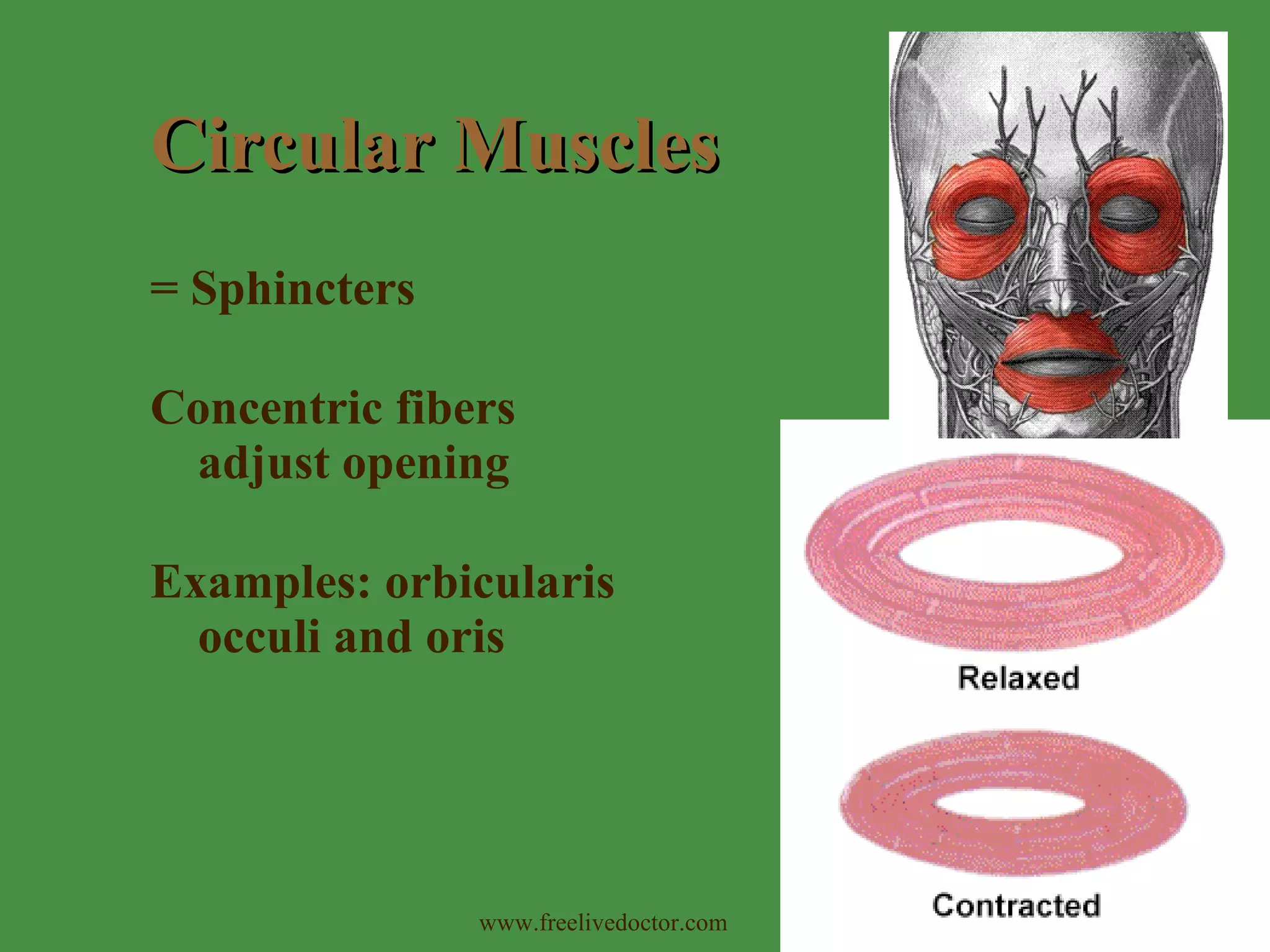 Circular Muscles

= Sphincters

Concentric fibers adjust opening

Examples: orbicularis occuli and oris

Relaxed

Contracted

www.freelivedoctor.com